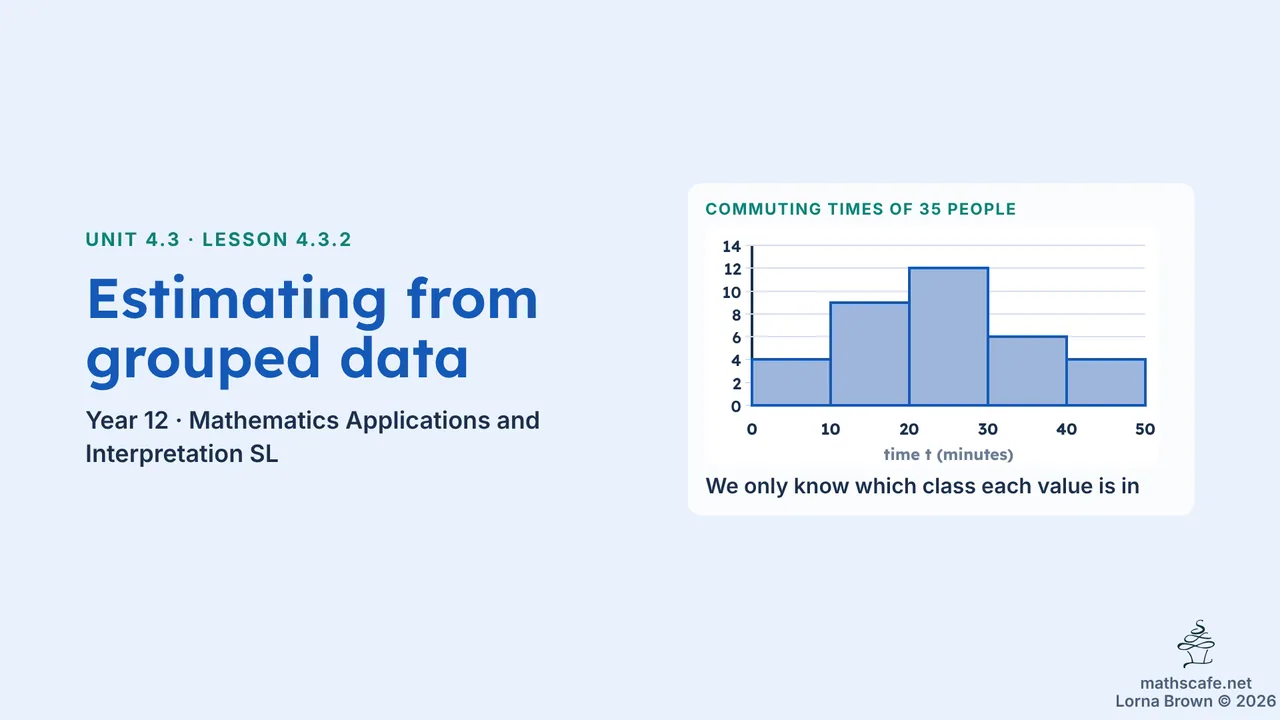 UNIT 4.3 · LESSON 4.3.2

Estimating from grouped data

Year 12 · Mathematics Applications and Interpretation SL

COMMUTING TIMES OF 35 PEOPLE

14
12
10
8
6
4
2
0

0 10 20 30 40 50

time t (minutes)

We only know which class each value is in

mathscafe.net
Lorna Brown © 2026